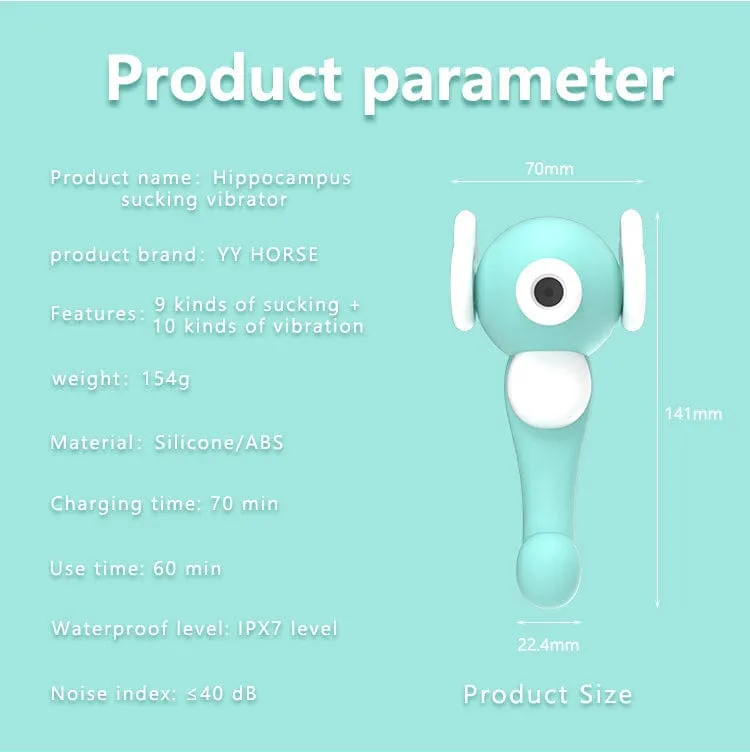 Product parameter

Product name: Hippocampus sucking vibrator

product brand: YY HORSE

Features: 9 kinds of sucking + 10 kinds of vibration

weight: 154g

Material: Silicone/ABS

Charging time: 70 min

Use time: 60 min

Waterproof level: IPX7 level

Noise index: ≤40 dB

70mm

141mm

22.4mm

Product Size